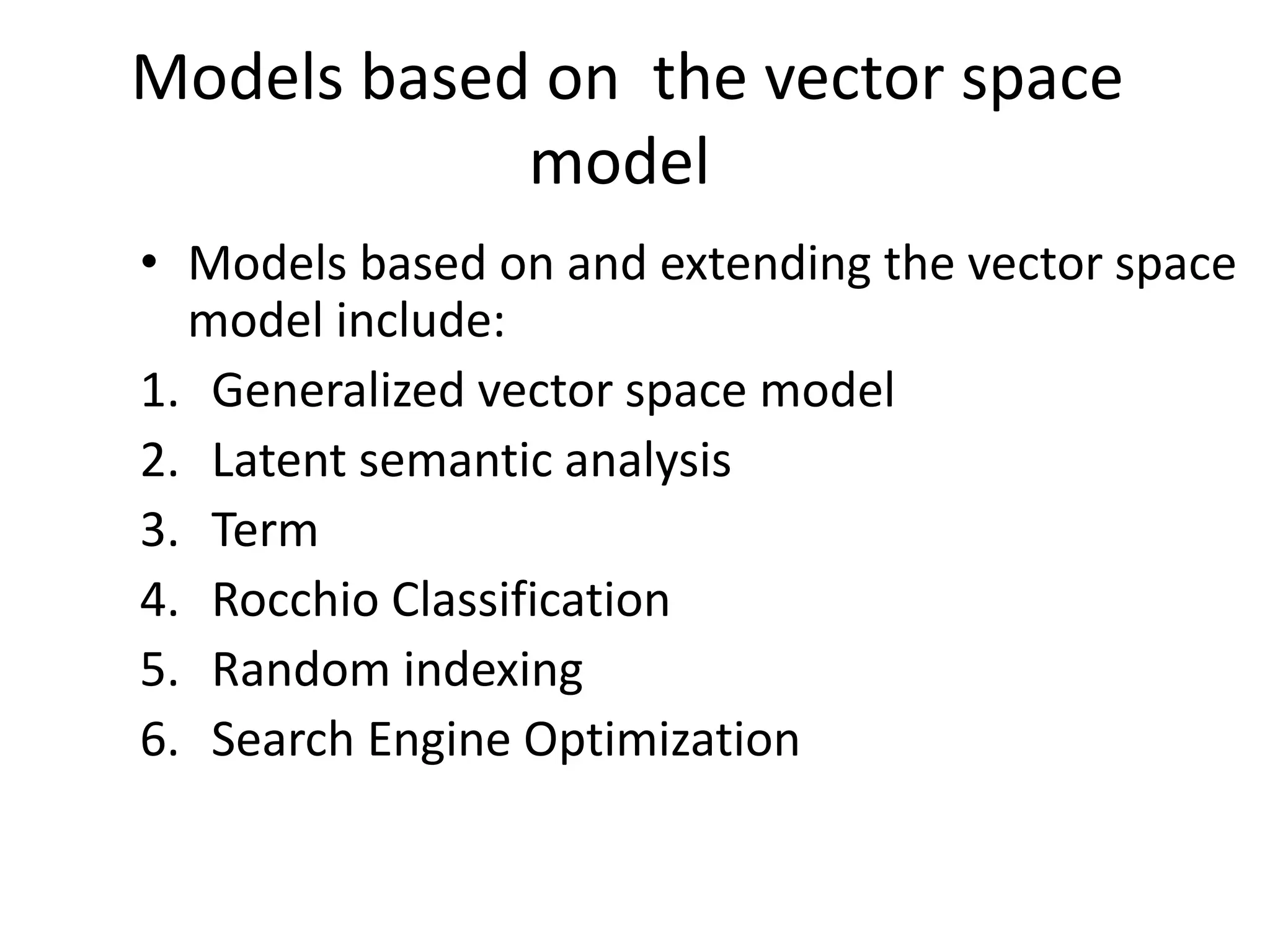 Models based on  the vector space model

• Models based on and extending the vector space model include:

1. Generalized vector space model
2. Latent semantic analysis
3. Term
4. Rocchio Classification
5. Random indexing
6. Search Engine Optimization